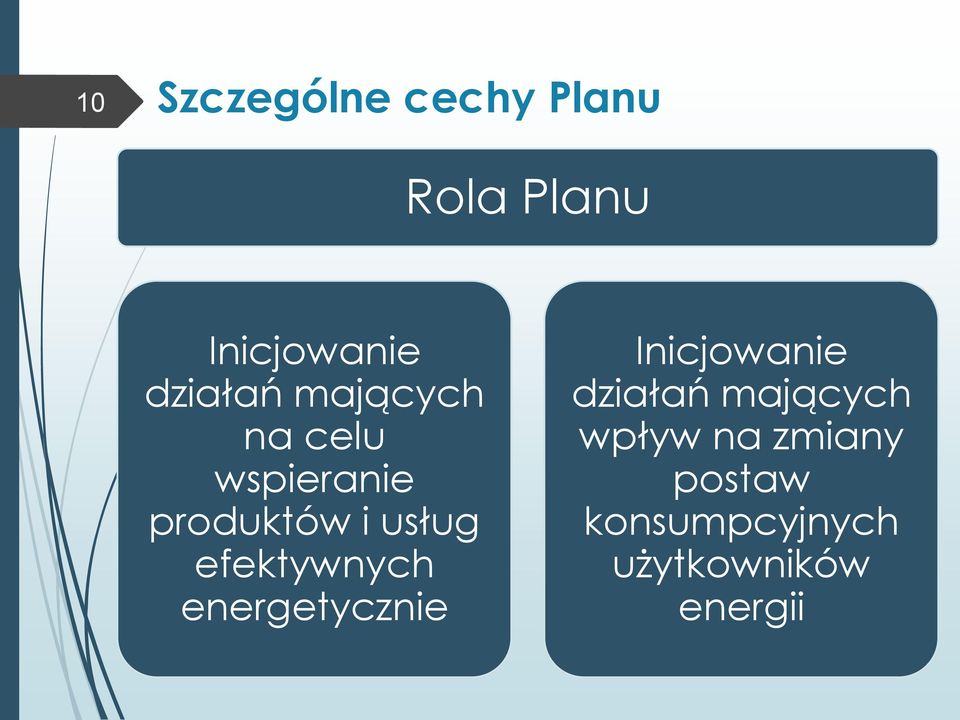 10

Szczególne cechy Planu

Rola Planu

Inicjowanie działań mających na celu wspieranie produktów i usług efektywnych energetycznie

Inicjowanie działań mających wpływ na zmiany postaw konsumpcyjnych użytkowników energii